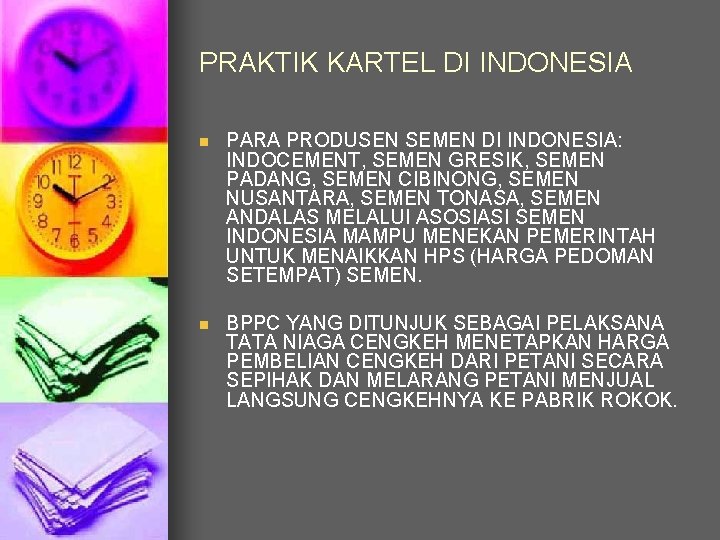 PRAKTIK KARTEL DI INDONESIA

PARA PRODUSEN SEMEN DI INDONESIA: INDOCEMENT, SEMEN GRESIK, SEMEN PADANG, SEMEN CIBINONG, SEMEN NUSANTARA, SEMEN TONASA, SEMEN ANDALAS MELALUI ASOSIASI SEMEN INDONESIA MAMPU MENEKAN PEMERINTAH UNTUK MENAIKKAN HPS (HARGA PEDOMAN SETEMPAT) SEMEN.

BPPC YANG DITUNJUK SEBAGAI PELAKSANA TATA NIAGA CENGKEH MENETAPKAN HARGA PEMBELIAN CENGKEH DARI PETANI SECARA SEPIHAK DAN MELARANG PETANI MENJUAL LANGSUNG CENGKEHNYA KE PABRIK ROKOK.